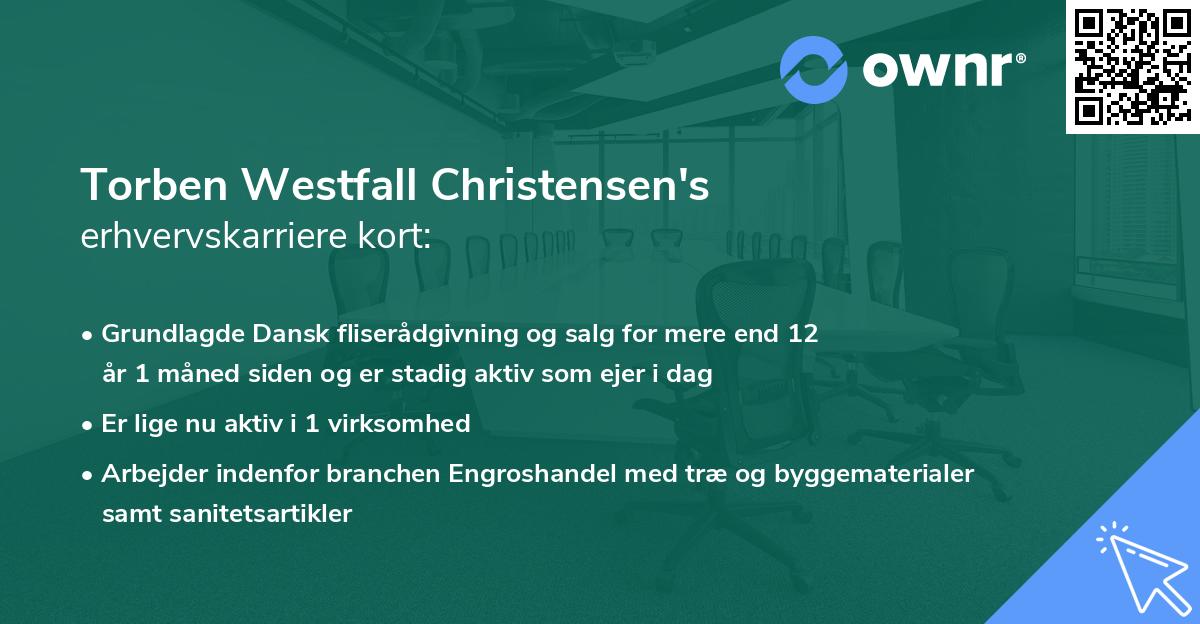 ownr®

Torben Westfall Christensen's
erhvervskarriere kort:

• Grundlagde Dansk fliserådgivning og salg for mere end 12 år 1 måned siden og er stadig aktiv som ejer i dag

• Er lige nu aktiv i 1 virksomhed

• Arbejder indenfor branchen Engroshandel med træ og byggematerialer samt sanitetsartikler